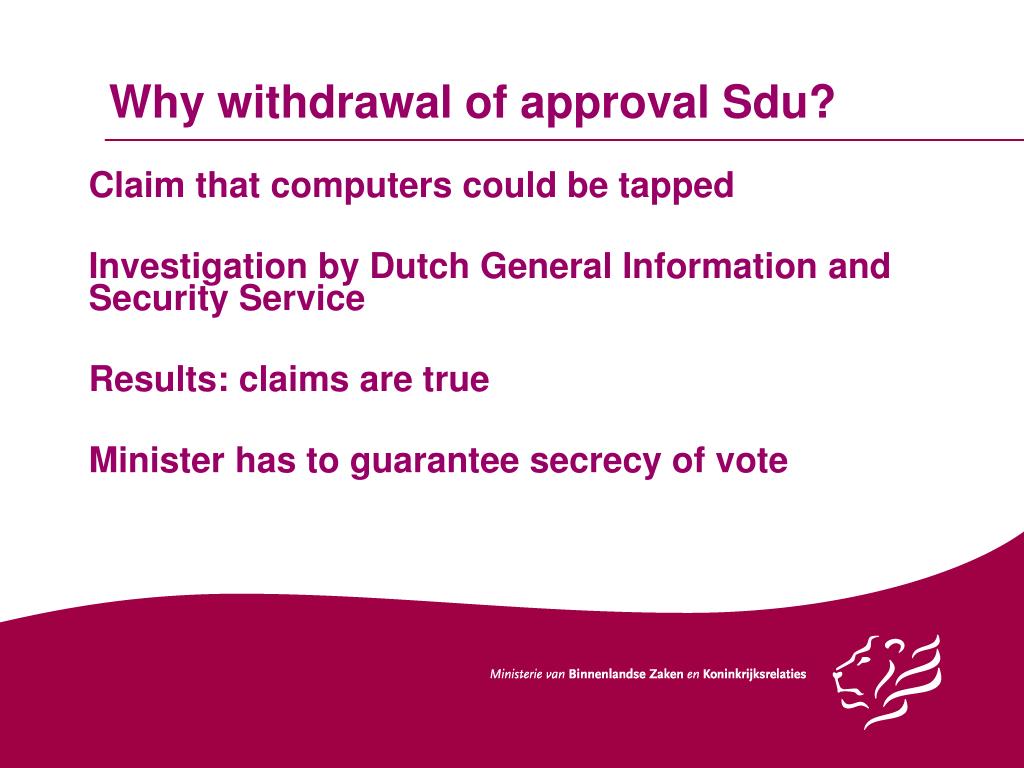 Why withdrawal of approval Sdu?

Claim that computers could be tapped

Investigation by Dutch General Information and Security Service

Results: claims are true

Minister has to guarantee secrecy of vote

Ministerie van Binnenlandse Zaken en Koninkrijksrelaties